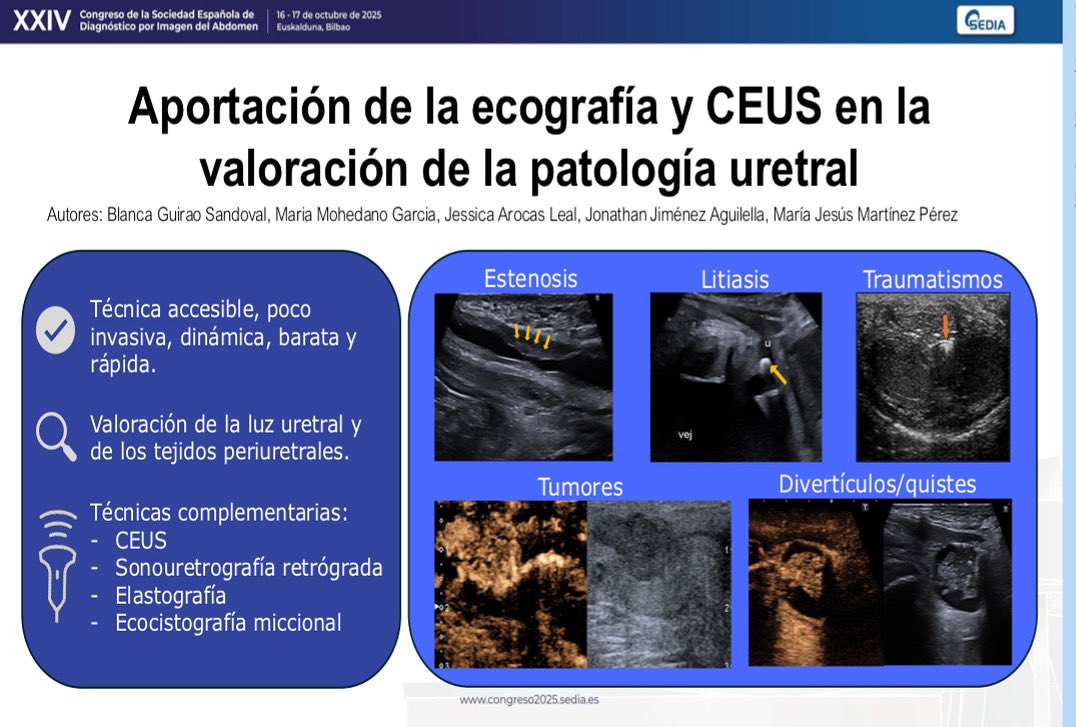 XXIV Congreso de la Sociedad Española de Diagnóstico por Imagen del Abdomen | 16 - 17 de octubre de 2025 Euskalduna, Bilbao

SEDIA

Aportación de la ecografía y CEUS en la valoración de la patología uretral

Autores: Blanca Guirao Sandoval, Maria Mohedano Garcia, Jessica Arocas Leal, Jonathan Jiménez Aguilella, María Jesús Martínez Pérez

Técnica accesible, poco invasiva, dinámica, barata y rápida.

Valoración de la luz uretral y de los tejidos periuretrales.

Técnicas complementarias:
- CEUS
- Sonouretrografía retrógrada
- Elastografía
- Ecocistografía miccional

Estenosis

Litiasis

u

vej

Traumatismos

Tumores

Divertículos/quistes

www.congreso2025.sedia.es